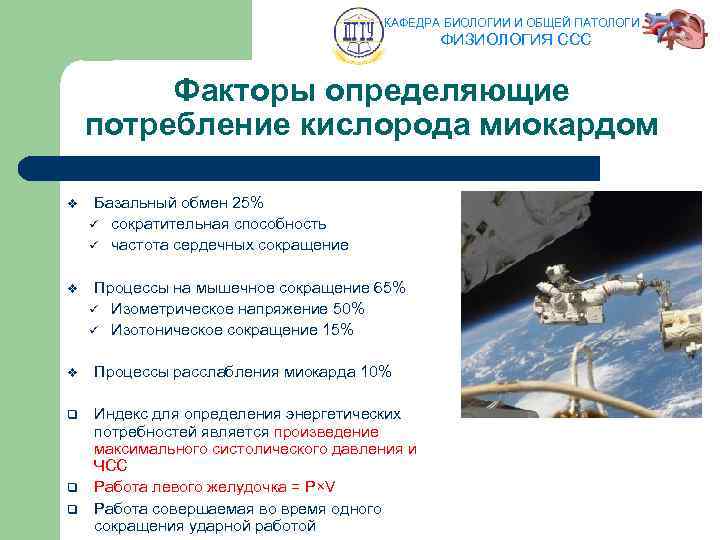 ДГТУ

КАФЕДРА БИОЛОГИИ И ОБЩЕЙ ПАТОЛОГИ
ФИЗИОЛОГИЯ ССС

Факторы определяющие потребление кислорода миокардом

❖ Базальный обмен 25%
✓ сократительная способность
✓ частота сердечных сокращение

❖ Процессы на мышечное сокращение 65%
✓ Изометрическое напряжение 50%
✓ Изотоническое сокращение 15%

❖ Процессы расслабления миокарда 10%

❑ Индекс для определения энергетических потребностей является произведение максимального систолического давления и ЧСС
❑ Работа левого желудочка = P×V
❑ Работа совершаемая во время одного сокращения ударной работой